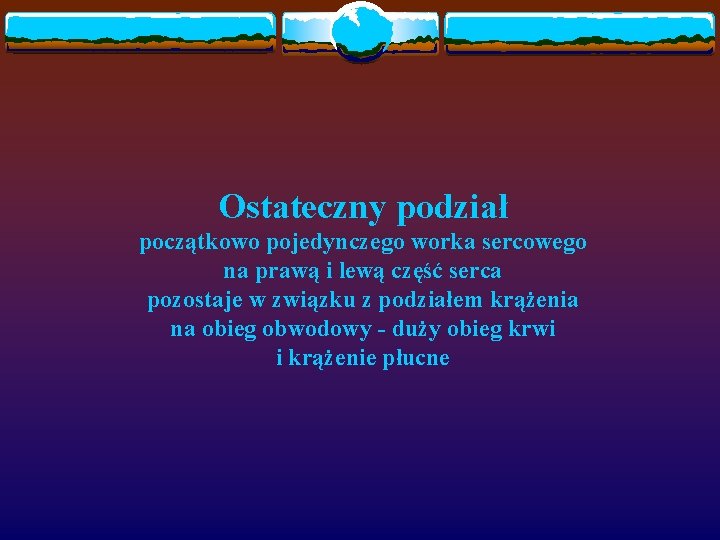 Ostateczny podział
początkowo pojedynczego worka sercowego na prawą i lewą część serca pozostaje w związku z podziałem krążenia na obieg obwodowy - duży obieg krwi i krążenie płucne